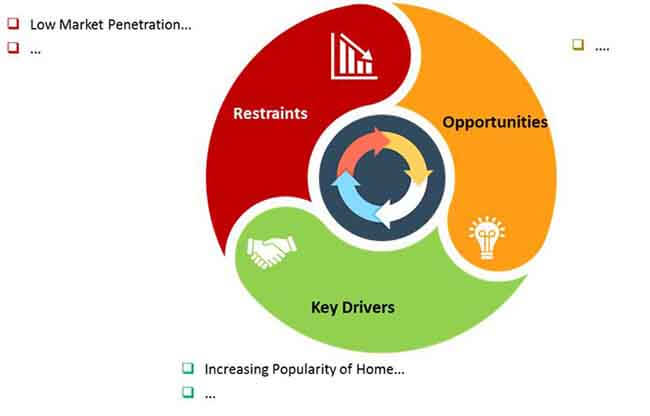 ❑ Low Market Penetration...
❑ ...

❑ ....

Restraints

Opportunities

Key Drivers

❑ Increasing Popularity of Home...
❑ ...